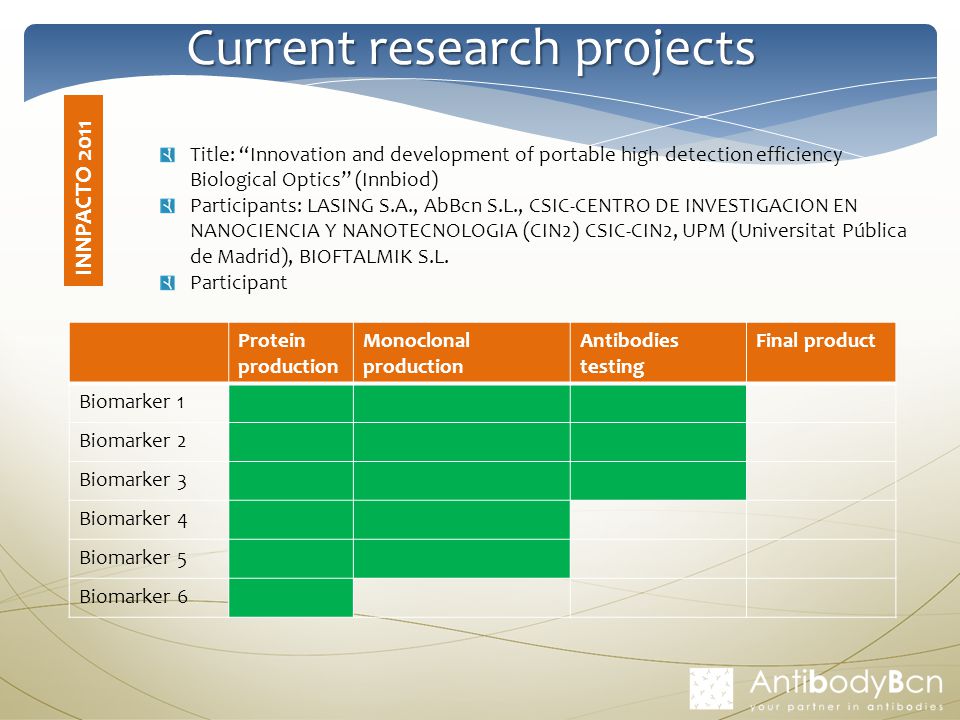 Current research projects

INNPACTO 2011

Title: “Innovation and development of portable high detection efficiency Biological Optics” (Innbiod)

Participants: LASING S.A., AbBcn S.L., CSIC-CENTRO DE INVESTIGACION EN NANOCIENCIA Y NANOTECNOLOGIA (CIN2) CSIC-CIN2, UPM (Universitat Pública de Madrid), BIOFTALMIK S.L.

Participant

| | Protein production | Monoclonal production | Antibodies testing | Final product |
|---|---|---|---|---|
| Biomarker 1 | | | | |
| Biomarker 2 | | | | |
| Biomarker 3 | | | | |
| Biomarker 4 | | | | |
| Biomarker 5 | | | | |
| Biomarker 6 | | | | |

AntibodyBcn
your partner in antibodies